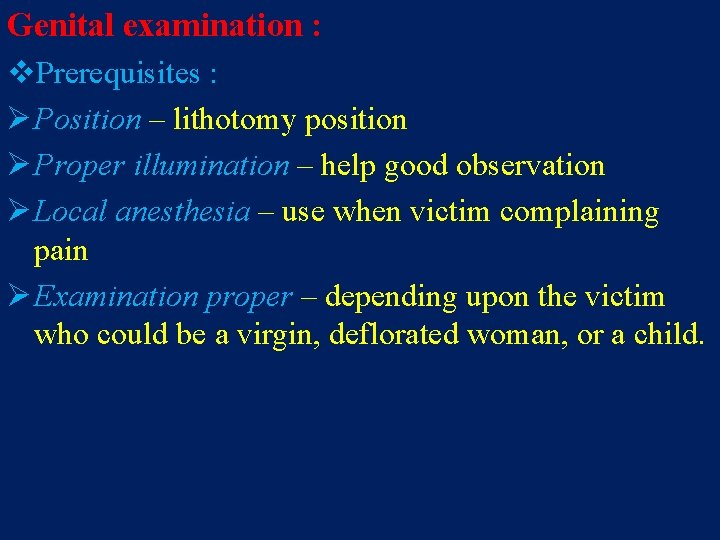 Genital examination :

❖Prerequisites :

➢Position – lithotomy position

➢Proper illumination – help good observation

➢Local anesthesia – use when victim complaining pain

➢Examination proper – depending upon the victim who could be a virgin, deflorated woman, or a child.